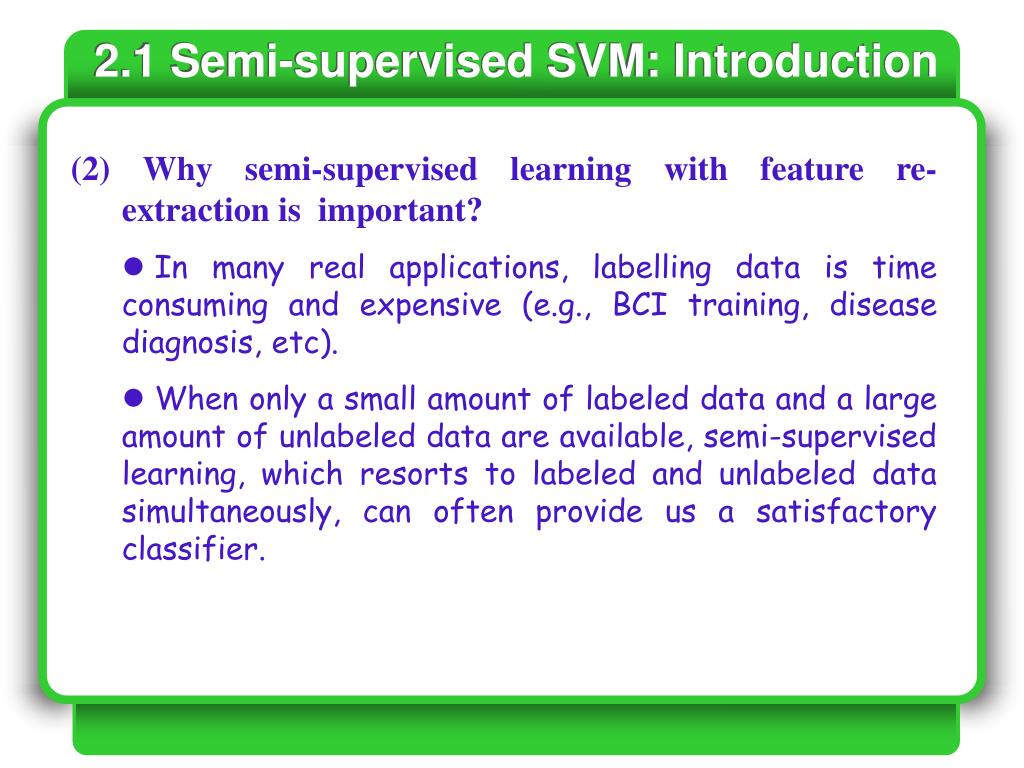 2.1 Semi-supervised SVM: Introduction

(2) Why semi-supervised learning with feature re-extraction is important?

● In many real applications, labelling data is time consuming and expensive (e.g., BCI training, disease diagnosis, etc).

● When only a small amount of labeled data and a large amount of unlabeled data are available, semi-supervised learning, which resorts to labeled and unlabeled data simultaneously, can often provide us a satisfactory classifier.